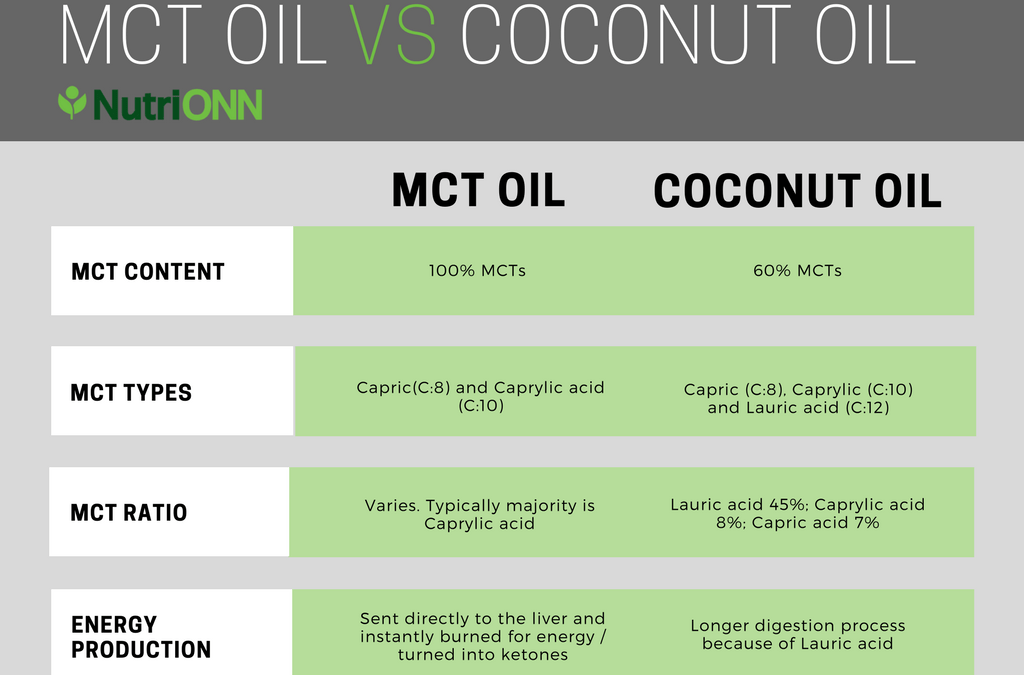 MCT OIL VS COCONUT OIL

NutriONN

| | MCT OIL | COCONUT OIL |
|---|---|---|
| MCT CONTENT | 100% MCTs | 60% MCTs |
| MCT TYPES | Capric(C:8) and Caprylic acid (C:10) | Capric (C:8), Caprylic (C:10) and Lauric acid (C:12) |
| MCT RATIO | Varies. Typically majority is Caprylic acid | Lauric acid 45%; Caprylic acid 8%; Capric acid 7% |
| ENERGY PRODUCTION | Sent directly to the liver and instantly burned for energy / turned into ketones | Longer digestion process because of Lauric acid |